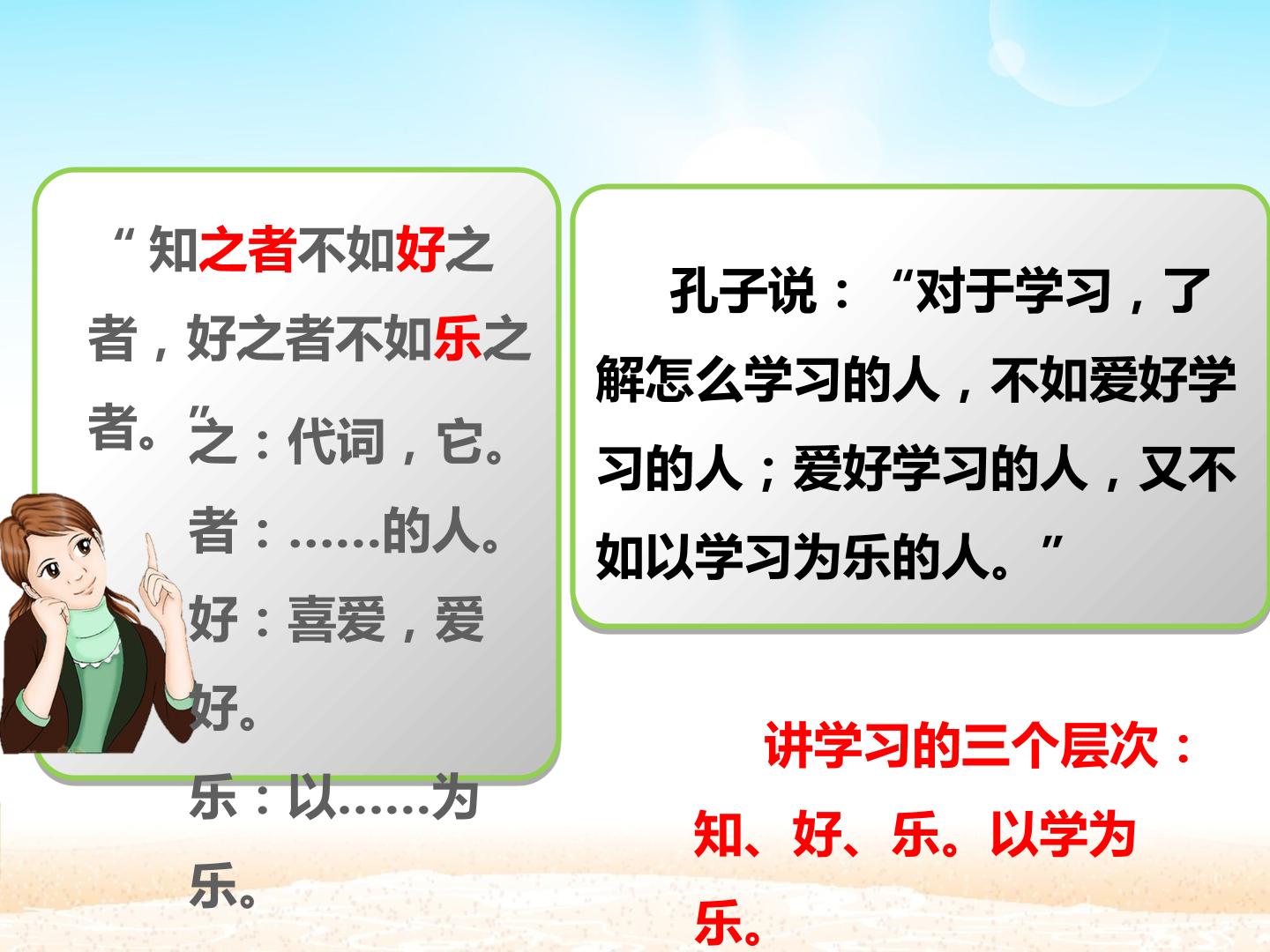 “知之者不如好之者，好之者不如乐之者。”

之：代词，它。

者：……的人。

好：喜爱，爱好。

乐：以……为乐。

孔子说：“对于学习，了解怎么学习的人，不如爱好学习的人；爱好学习的人，又不如以学习为乐的人。”

讲学习的三个层次：知、好、乐。以学为乐。